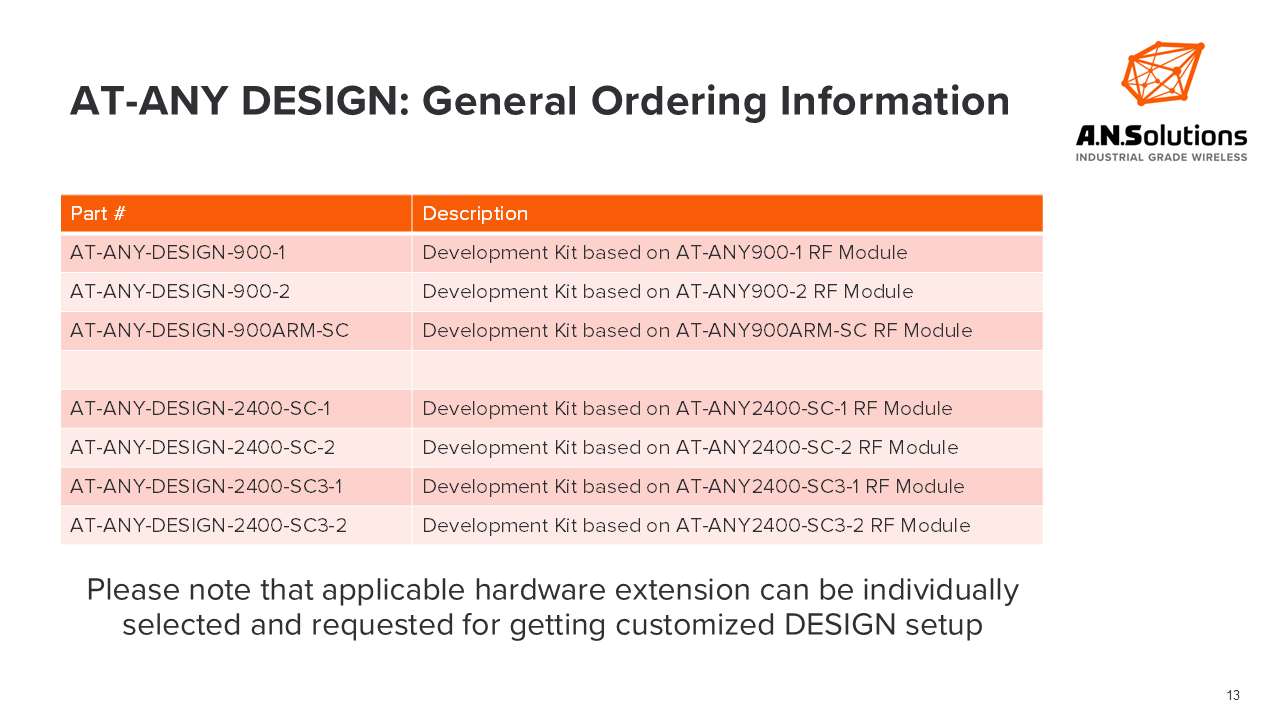 AT-ANY DESIGN: General Ordering Information

A.N.Solutions
INDUSTRIAL GRADE WIRELESS

| Part # | Description |
|---|---|
| AT-ANY-DESIGN-900-1 | Development Kit based on AT-ANY900-1 RF Module |
| AT-ANY-DESIGN-900-2 | Development Kit based on AT-ANY900-2 RF Module |
| AT-ANY-DESIGN-900ARM-SC | Development Kit based on AT-ANY900ARM-SC RF Module |
| | |
| AT-ANY-DESIGN-2400-SC-1 | Development Kit based on AT-ANY2400-SC-1 RF Module |
| AT-ANY-DESIGN-2400-SC-2 | Development Kit based on AT-ANY2400-SC-2 RF Module |
| AT-ANY-DESIGN-2400-SC3-1 | Development Kit based on AT-ANY2400-SC3-1 RF Module |
| AT-ANY-DESIGN-2400-SC3-2 | Development Kit based on AT-ANY2400-SC3-2 RF Module |

Please note that applicable hardware extension can be individually selected and requested for getting customized DESIGN setup

13